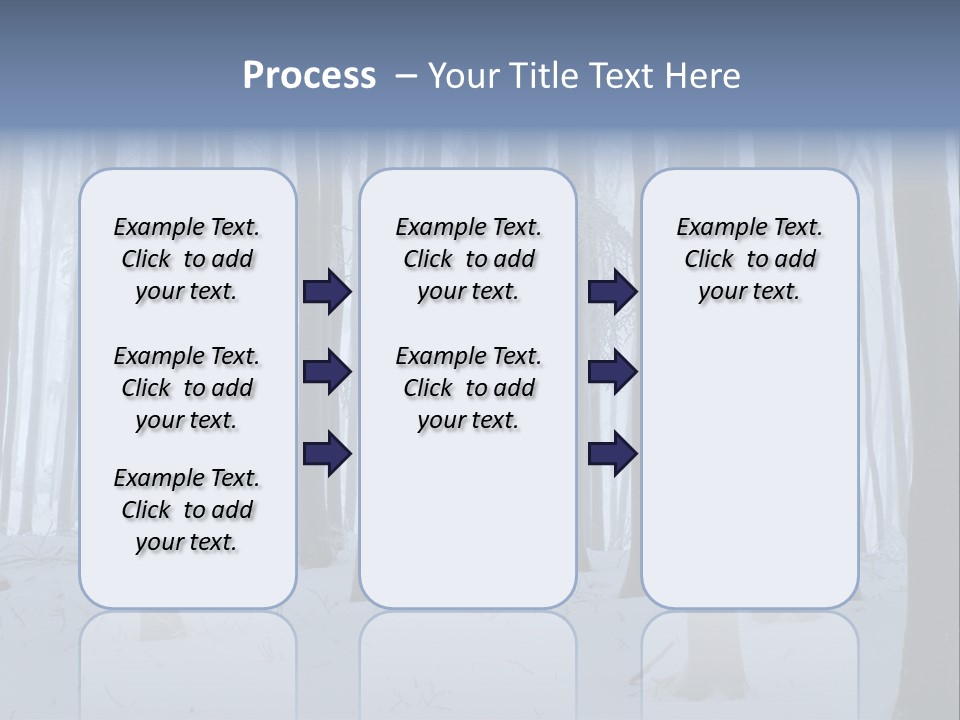 Process – Your Title Text Here

Example Text. Click to add your text.

Example Text. Click to add your text.

Example Text. Click to add your text.

Example Text. Click to add your text.

Example Text. Click to add your text.

Example Text. Click to add your text.